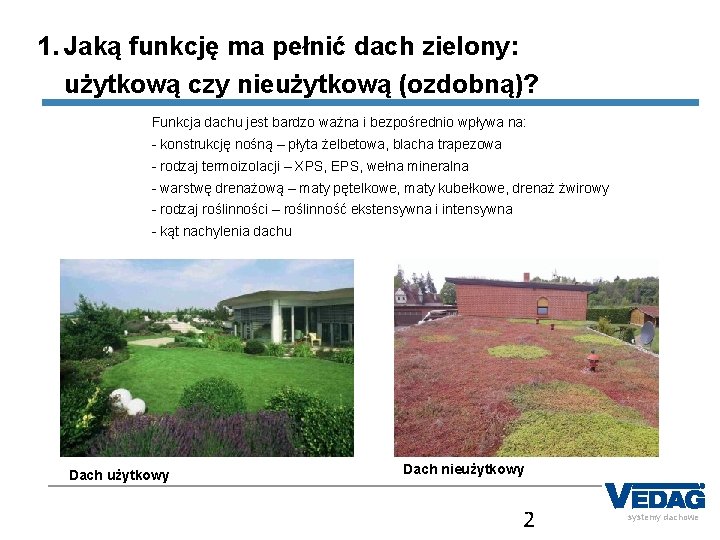 1. Jaką funkcję ma pełnić dach zielony: użytkową czy nieużytkową (ozdobną)?

Funkcja dachu jest bardzo ważna i bezpośrednio wpływa na:
- konstrukcję nośną – płyta żelbetowa, blacha trapezowa
- rodzaj termoizolacji – XPS, EPS, wełna mineralna
- warstwę drenażową – maty pętelkowe, maty kubełkowe, drenaż żwirowy
- rodzaj roślinności – roślinność ekstensywna i intensywna
- kąt nachylenia dachu

Dach użytkowy

Dach nieużytkowy

VEDAG
systemy dachowe

2